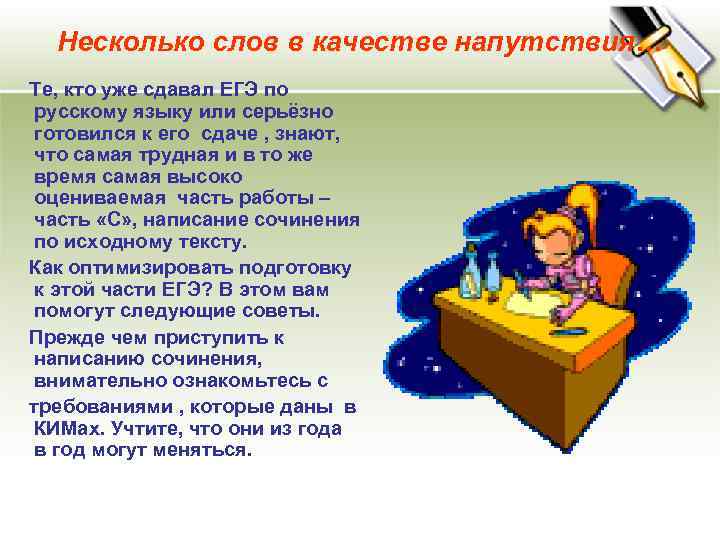 Несколько слов в качестве напутствия…

Те, кто уже сдавал ЕГЭ по русскому языку или серьёзно готовился к его сдаче , знают, что самая трудная и в то же время самая высоко оцениваемая часть работы – часть «С», написание сочинения по исходному тексту.

Как оптимизировать подготовку к этой части ЕГЭ? В этом вам помогут следующие советы.

Прежде чем приступить к написанию сочинения, внимательно ознакомьтесь с

требованиями , которые даны в КИМах. Учтите, что они из года в год могут меняться.